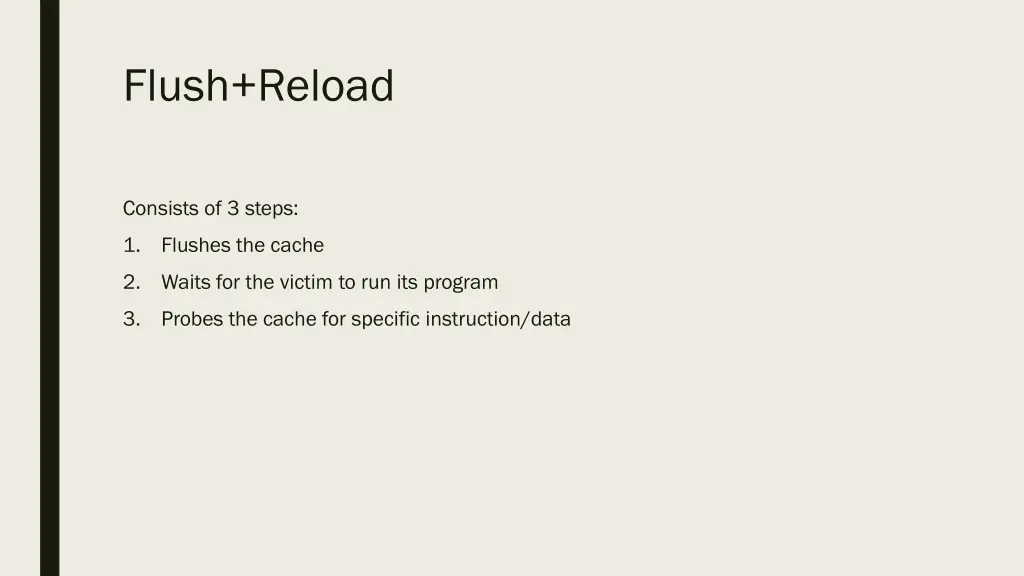 Flush+Reload

Consists of 3 steps:

1. Flushes the cache
2. Waits for the victim to run its program
3. Probes the cache for specific instruction/data